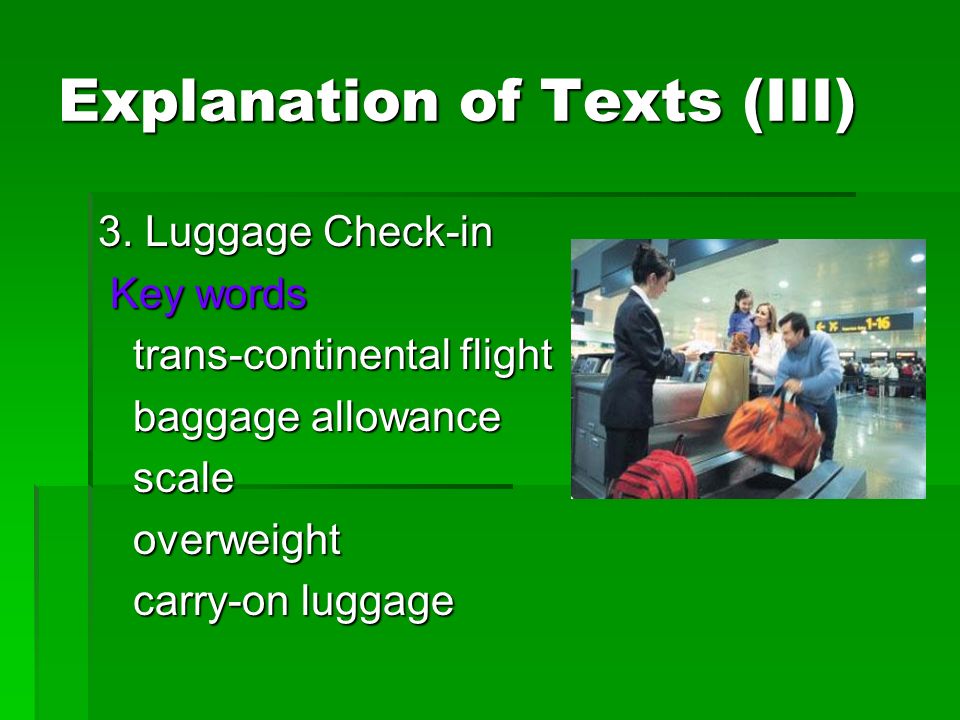 Explanation of Texts (III)

3. Luggage Check-in

Key words

trans-continental flight

baggage allowance

scale

overweight

carry-on luggage

1-16